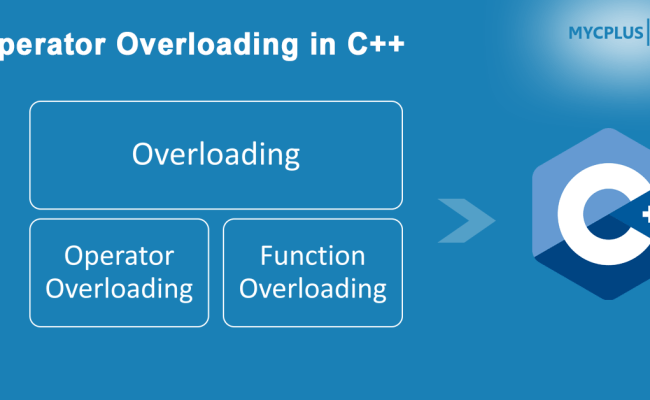 perator Overloading in C++

MYCPLUS

Overloading

Operator Overloading

Function Overloading

C+